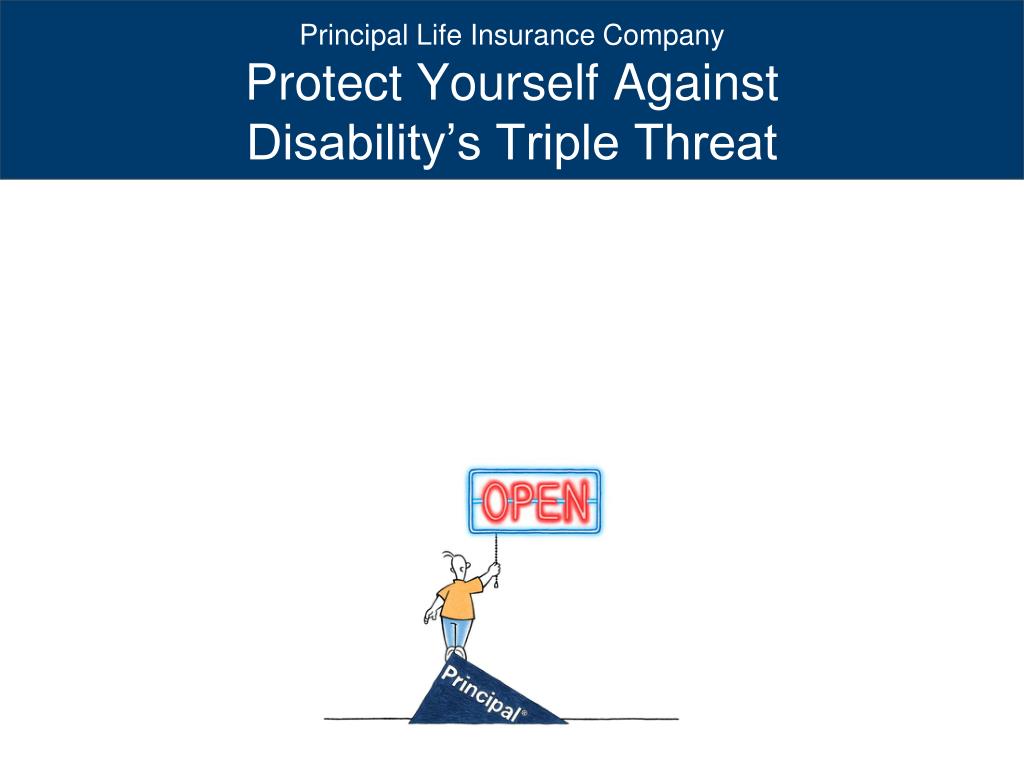 Principal Life Insurance Company

Protect Yourself Against Disability's Triple Threat

OPEN

Principal®